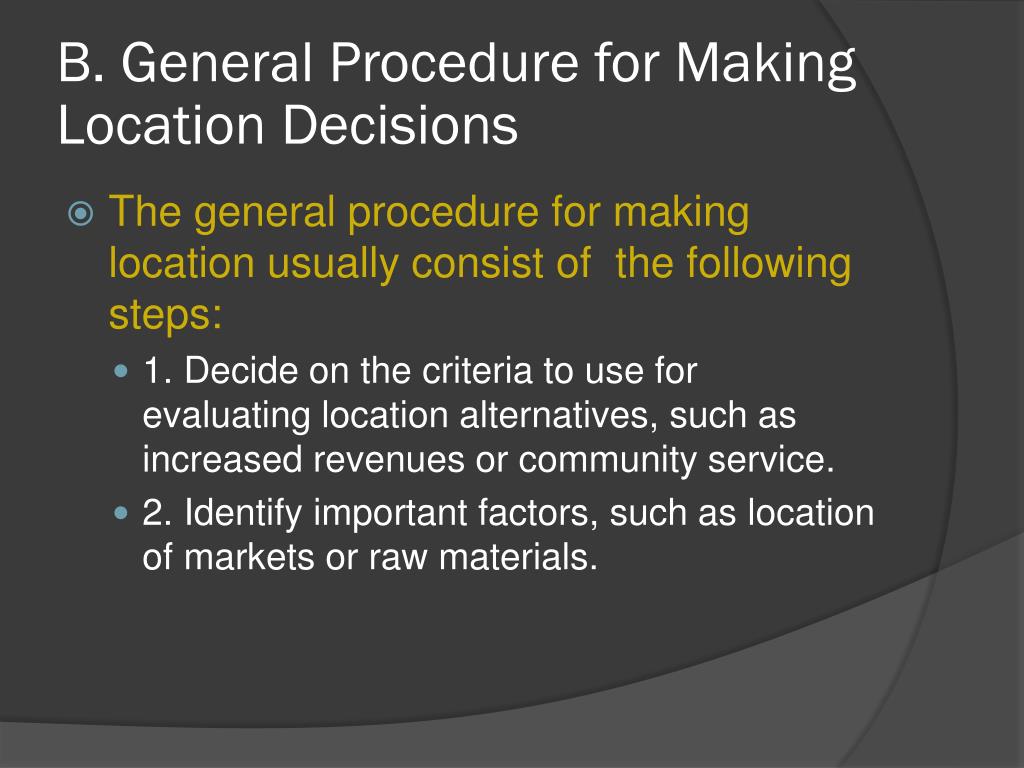 B. General Procedure for Making Location Decisions

The general procedure for making location usually consist of the following steps:

1. Decide on the criteria to use for evaluating location alternatives, such as increased revenues or community service.

2. Identify important factors, such as location of markets or raw materials.